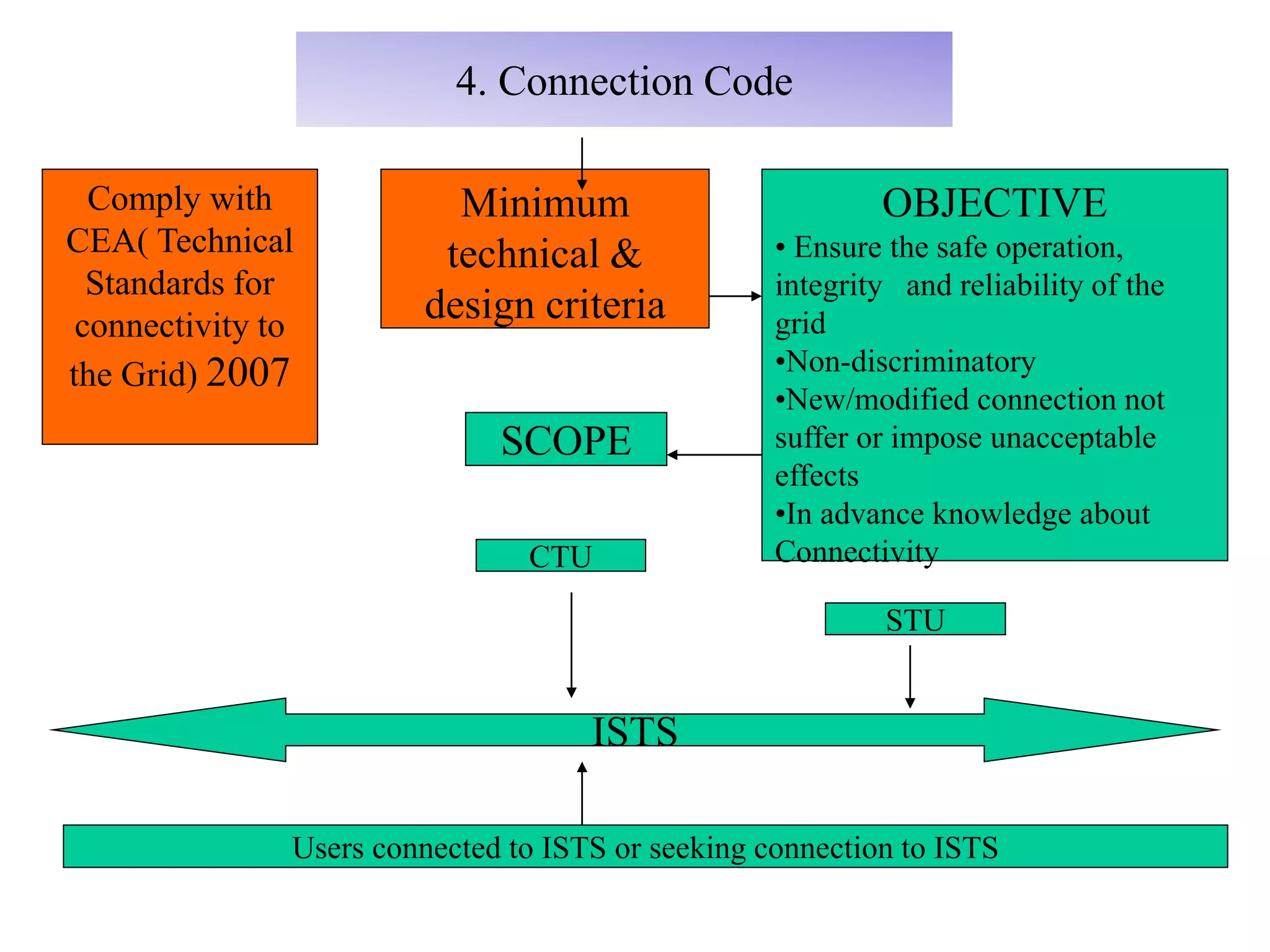 4. Connection Code

Comply with CEA( Technical Standards for connectivity to the Grid) 2007

Minimum technical & design criteria

OBJECTIVE
• Ensure the safe operation, integrity and reliability of the grid
•Non-discriminatory
•New/modified connection not suffer or impose unacceptable effects
•In advance knowledge about Connectivity

SCOPE

CTU

STU

ISTS

Users connected to ISTS or seeking connection to ISTS